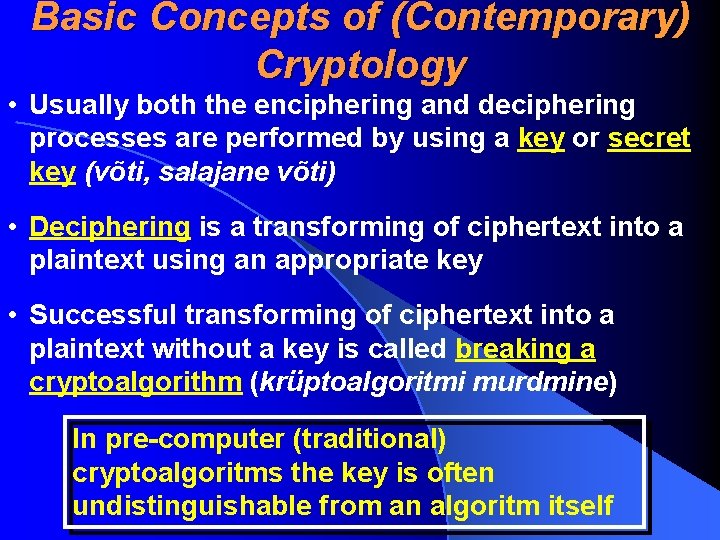 Basic Concepts of (Contemporary) Cryptology

• Usually both the enciphering and deciphering processes are performed by using a key or secret key (võti, salajane võti)

• Deciphering is a transforming of ciphertext into a plaintext using an appropriate key

• Successful transforming of ciphertext into a plaintext without a key is called breaking a cryptoalgorithm (krüptoalgoritmi murdmine)

In pre-computer (traditional) cryptoalgoritms the key is often undistinguishable from an algoritm itself